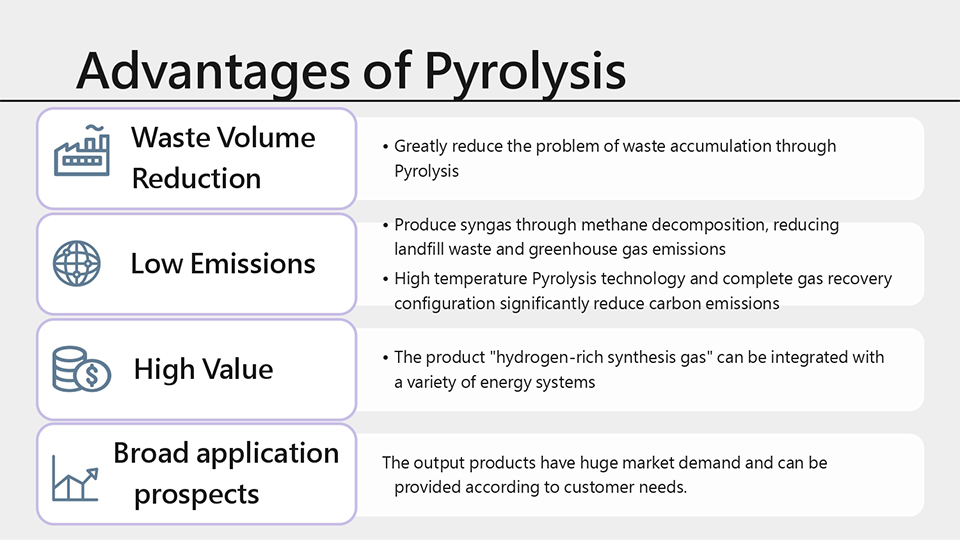 Advantages of Pyrolysis

Waste Volume Reduction

• Greatly reduce the problem of waste accumulation through Pyrolysis

Low Emissions

• Produce syngas through methane decomposition, reducing landfill waste and greenhouse gas emissions
• High temperature Pyrolysis technology and complete gas recovery configuration significantly reduce carbon emissions

High Value

• The product "hydrogen-rich synthesis gas" can be integrated with a variety of energy systems

Broad application prospects

The output products have huge market demand and can be provided according to customer needs.